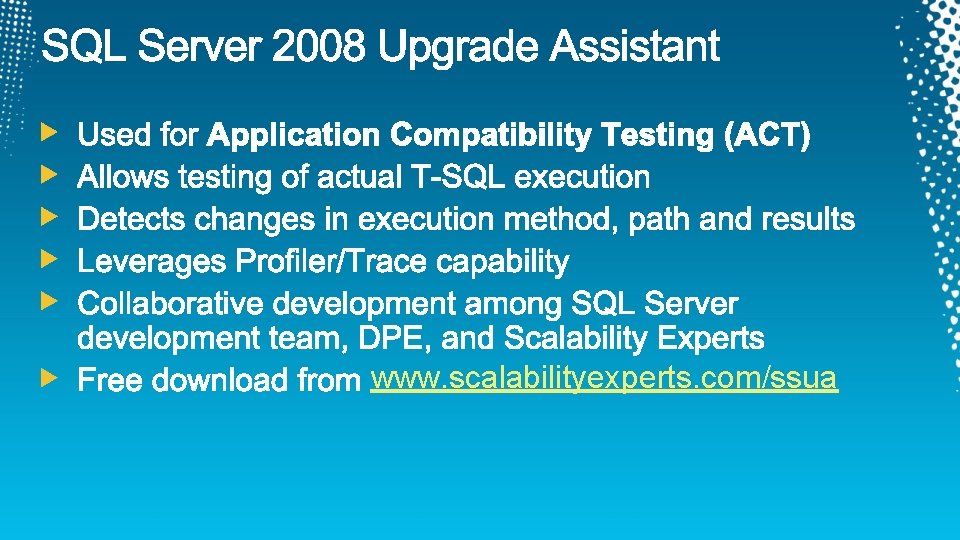 SQL Server 2008 Upgrade Assistant

Used for Application Compatibility Testing (ACT)
Allows testing of actual T-SQL execution
Detects changes in execution method, path and results
Leverages Profiler/Trace capability
Collaborative development among SQL Server development team, DPE, and Scalability Experts
Free download from www.scalabilityexperts.com/ssua